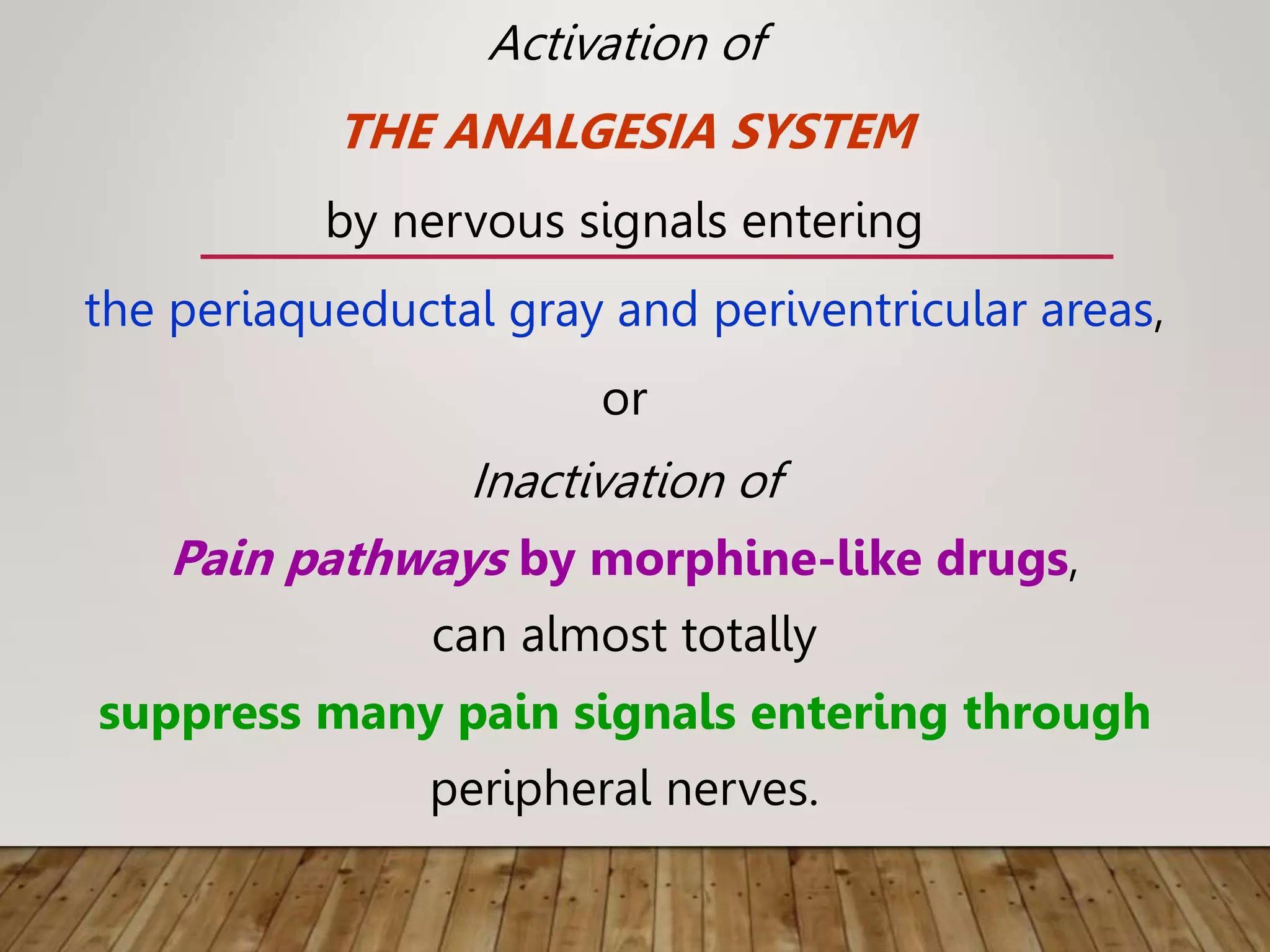 Activation of

THE ANALGESIA SYSTEM

by nervous signals entering

the periaqueductal gray and periventricular areas,

or

Inactivation of

Pain pathways by morphine-like drugs,

can almost totally

suppress many pain signals entering through

peripheral nerves.